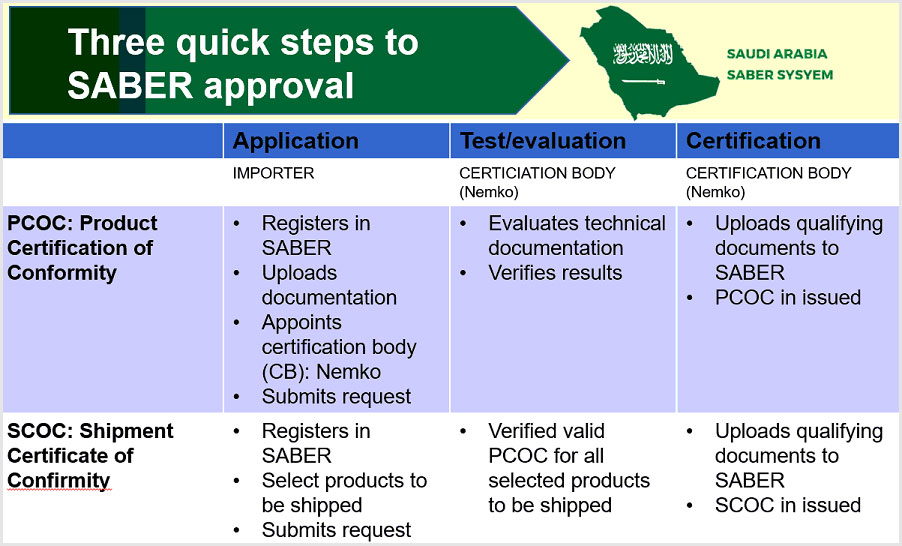 Three quick steps to SABER approval

SAUDI ARABIA SABER SYSYEM

|  | Application | Test/evaluation | Certification |
|---|---|---|---|
|  | IMPORTER | CERTICIATION BODY (Nemko) | CERTIFICATION BODY (Nemko) |
| PCOC: Product Certification of Conformity | • Registers in SABER • Uploads documentation • Appoints certification body (CB): Nemko • Submits request | • Evaluates technical documentation • Verifies results | • Uploads qualifying documents to SABER • PCOC in issued |
| SCOC: Shipment Certificate of Confirmity | • Registers in SABER • Select products to be shipped • Submits request | • Verified valid PCOC for all selected products to be shipped | • Uploads qualifying documents to SABER • SCOC in issued |